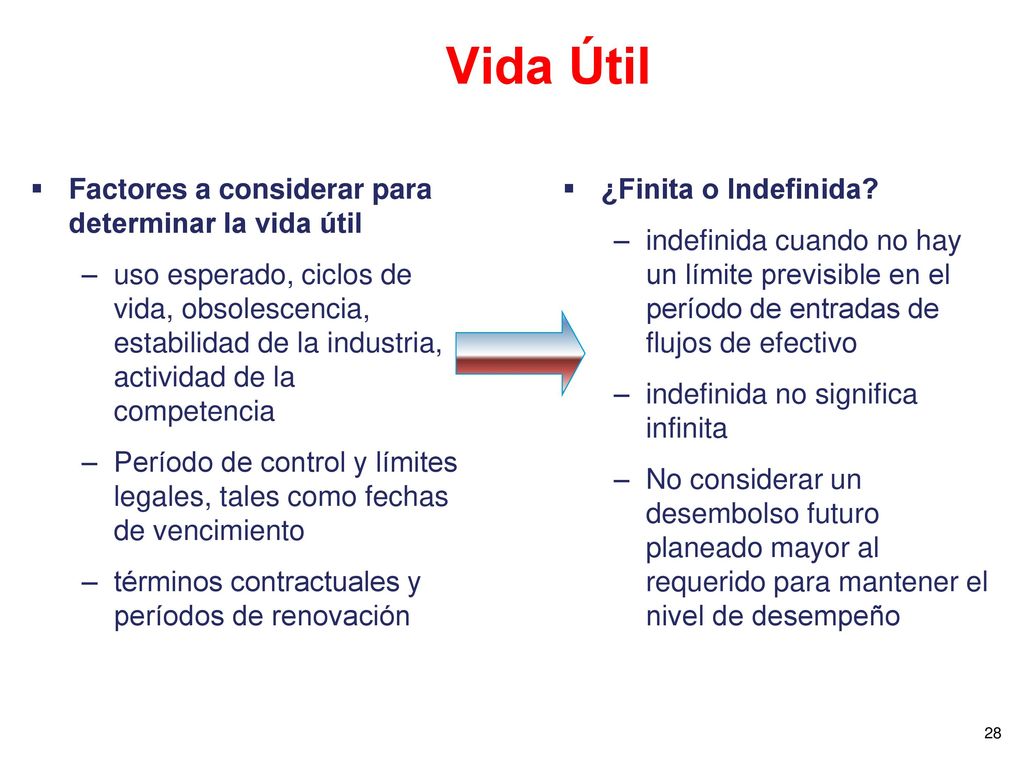 Vida Útil

▪ Factores a considerar para determinar la vida útil

– uso esperado, ciclos de vida, obsolescencia, estabilidad de la industria, actividad de la competencia

– Período de control y límites legales, tales como fechas de vencimiento

– términos contractuales y períodos de renovación

▪ ¿Finita o Indefinida?

– indefinida cuando no hay un límite previsible en el período de entradas de flujos de efectivo

– indefinida no significa infinita

– No considerar un desembolso futuro planeado mayor al requerido para mantener el nivel de desempeño

28